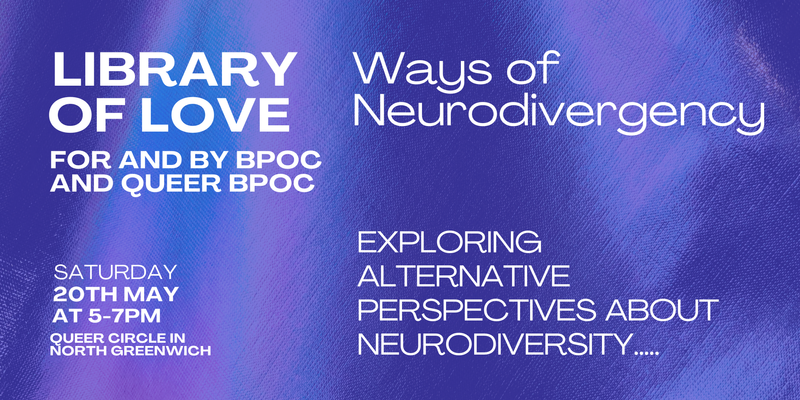 LIBRARY OF LOVE

FOR AND BY BPOC AND QUEER BPOC

SATURDAY
20TH MAY
AT 5-7PM
QUEER CIRCLE IN NORTH GREENWICH

Ways of Neurodivergency

EXPLORING ALTERNATIVE PERSPECTIVES ABOUT NEURODIVERSITY.....